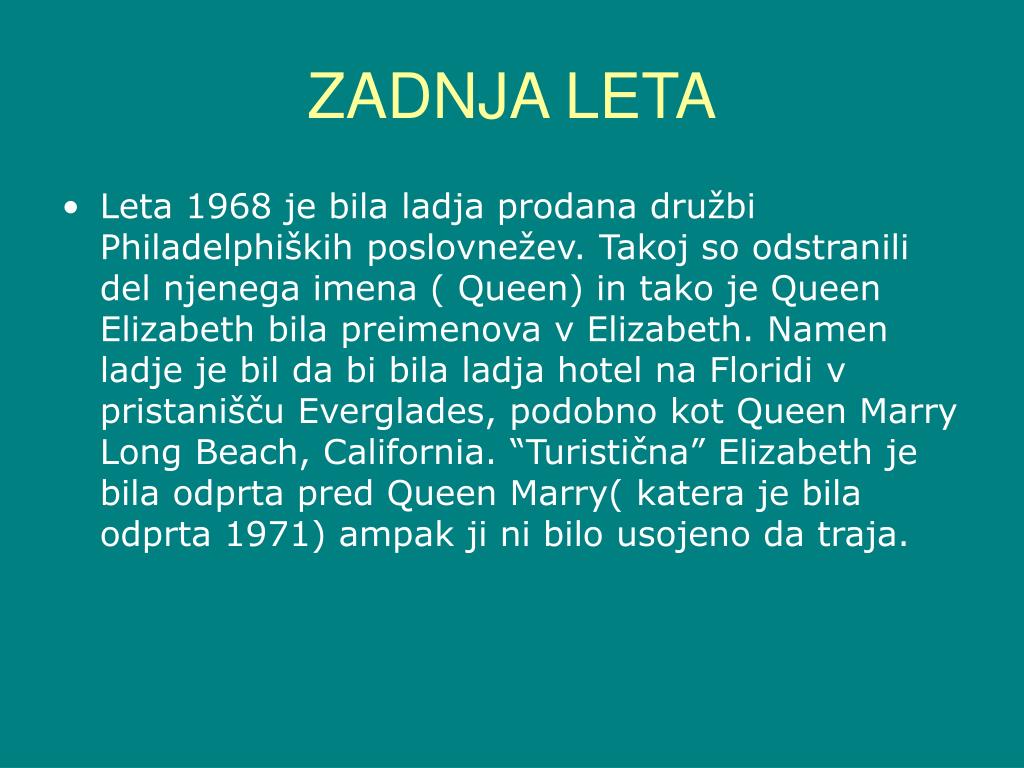 ZADNJA LETA

• Leta 1968 je bila ladja prodana družbi Philadelphiških poslovnežev. Takoj so odstranili del njenega imena ( Queen) in tako je Queen Elizabeth bila preimenova v Elizabeth. Namen ladje je bil da bi bila ladja hotel na Floridi v pristanišču Everglades, podobno kot Queen Marry Long Beach, California. “Turistična” Elizabeth je bila odprta pred Queen Marry( katera je bila odprta 1971) ampak ji ni bilo usojeno da traja.